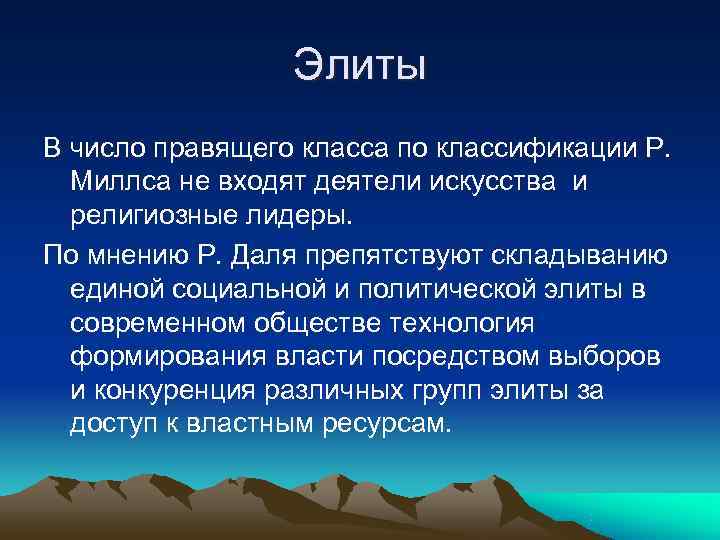 Элиты

В число правящего класса по классификации Р. Миллса не входят деятели искусства и религиозные лидеры.

По мнению Р. Даля препятствуют складыванию единой социальной и политической элиты в современном обществе технология формирования власти посредством выборов и конкуренция различных групп элиты за доступ к властным ресурсам.